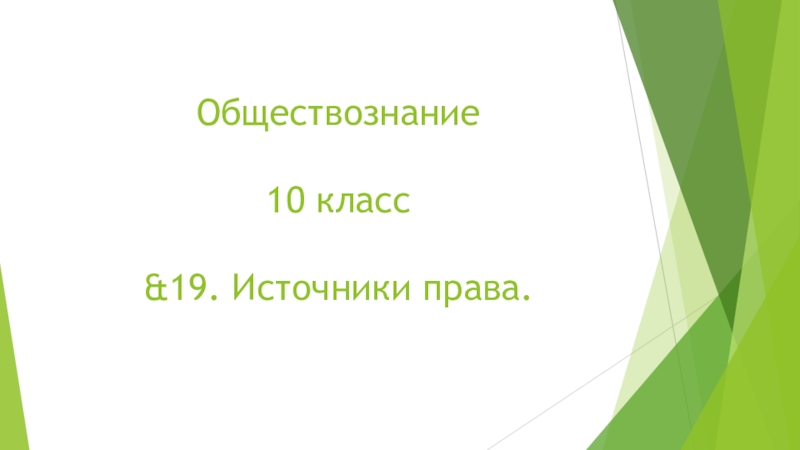 Обществознание

10 класс

&19. Источники права.